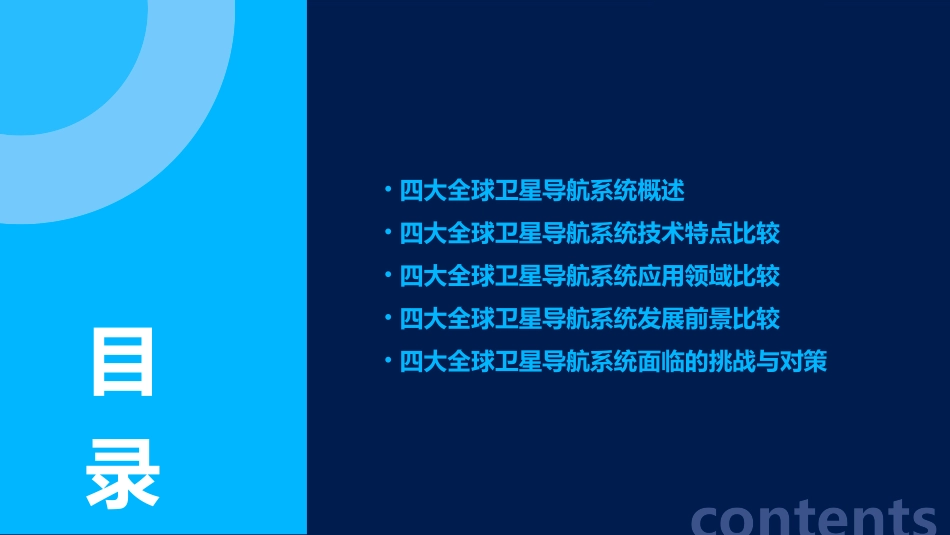 目录

• 四大全球卫星导航系统概述
• 四大全球卫星导航系统技术特点比较
• 四大全球卫星导航系统应用领域比较
• 四大全球卫星导航系统发展前景比较
• 四大全球卫星导航系统面临的挑战与对策

contents